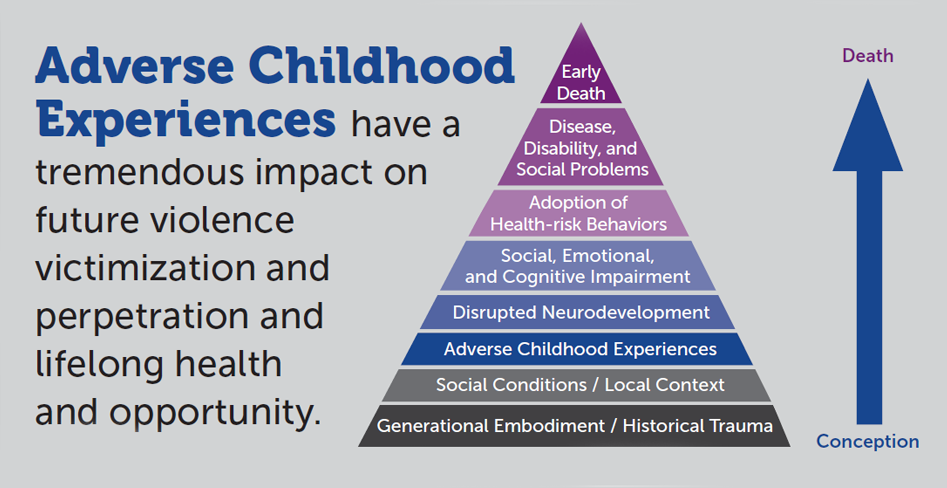 Adverse Childhood Experiences have a tremendous impact on future violence victimization and perpetration and lifelong health and opportunity.

Early Death

Disease, Disability, and Social Problems

Adoption of Health-risk Behaviors

Social, Emotional, and Cognitive Impairment

Disrupted Neurodevelopment

Adverse Childhood Experiences

Social Conditions / Local Context

Generational Embodiment / Historical Trauma

Death

Conception